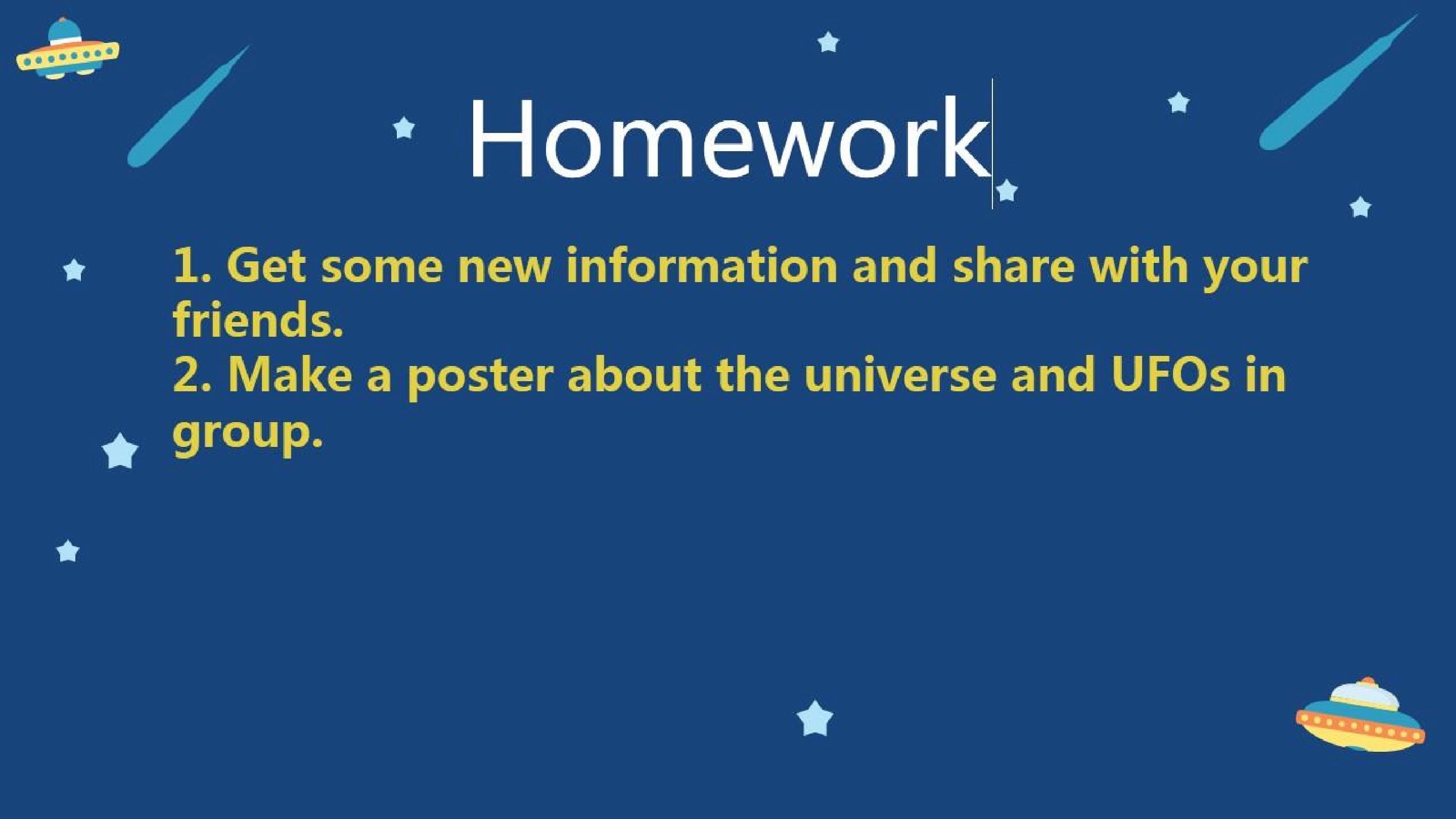 Homework

1. Get some new information and share with your friends.
2. Make a poster about the universe and UFOs in group.